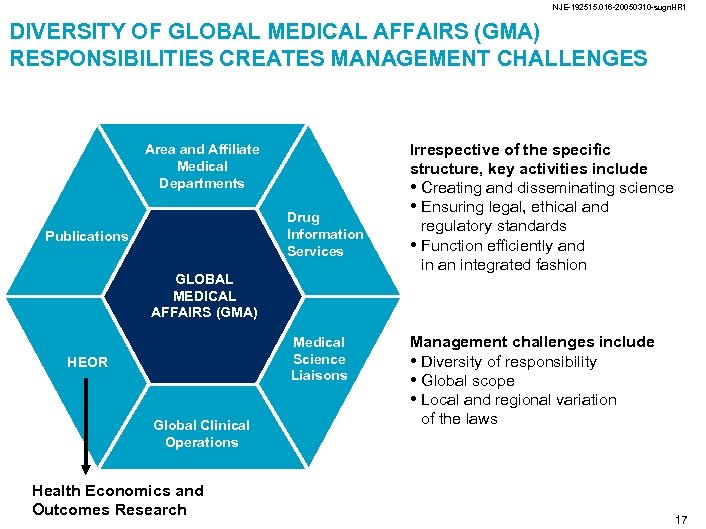 NJE-192515.016-20050310-sugnHR1

DIVERSITY OF GLOBAL MEDICAL AFFAIRS (GMA) RESPONSIBILITIES CREATES MANAGEMENT CHALLENGES

Area and Affiliate Medical Departments

Publications

Drug Information Services

GLOBAL MEDICAL AFFAIRS (GMA)

HEOR

Medical Science Liaisons

Global Clinical Operations

Health Economics and Outcomes Research

Irrespective of the specific structure, key activities include
• Creating and disseminating science
• Ensuring legal, ethical and regulatory standards
• Function efficiently and in an integrated fashion

Management challenges include
• Diversity of responsibility
• Global scope
• Local and regional variation of the laws

17